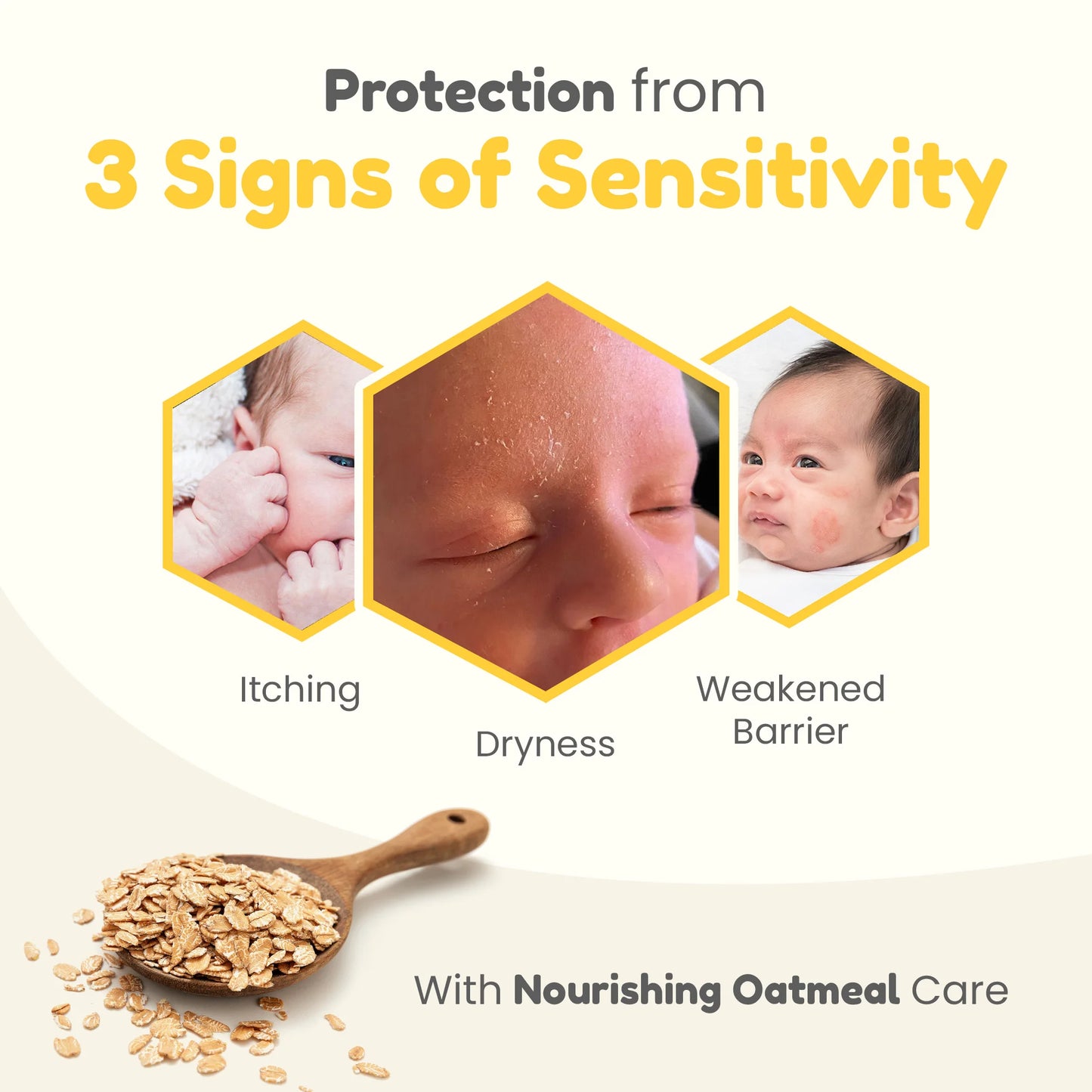 Protection from
3 Signs of Sensitivity

Itching

Dryness

Weakened Barrier

With Nourishing Oatmeal Care